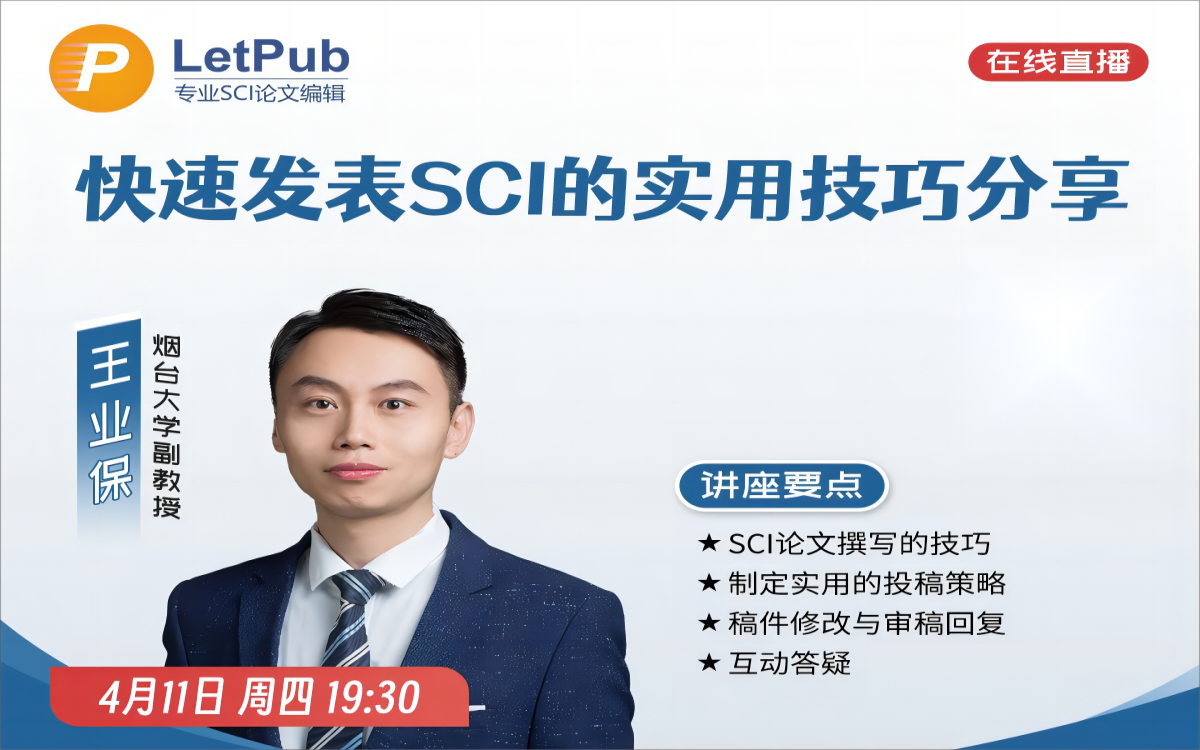 P LetPub
专业SCI论文编辑

在线直播

快速发表SCI的实用技巧分享

王业保
烟台大学副教授

讲座要点
★ SCI论文撰写的技巧
★ 制定实用的投稿策略
★ 稿件修改与审稿回复
★ 互动答疑

4月11日 周四 19:30